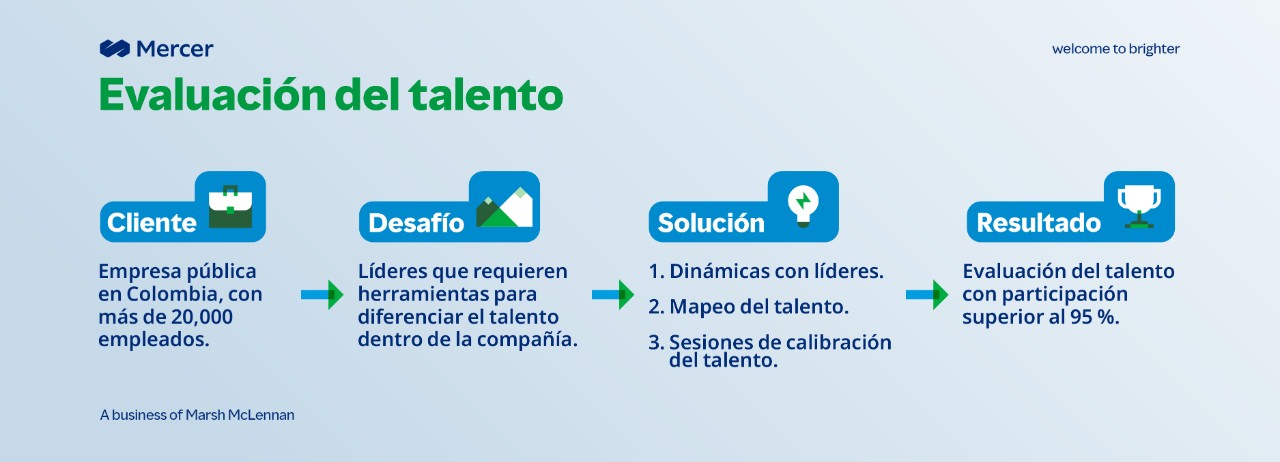 Mercer

welcome to brighter

Evaluación del talento

Cliente

Empresa pública en Colombia, con más de 20,000 empleados.

Desafío

Líderes que requieren herramientas para diferenciar el talento dentro de la compañía.

Solución

1. Dinámicas con líderes.

2. Mapeo del talento.

3. Sesiones de calibración del talento.

Resultado

Evaluación del talento con participación superior al 95 %.

A business of Marsh McLennan